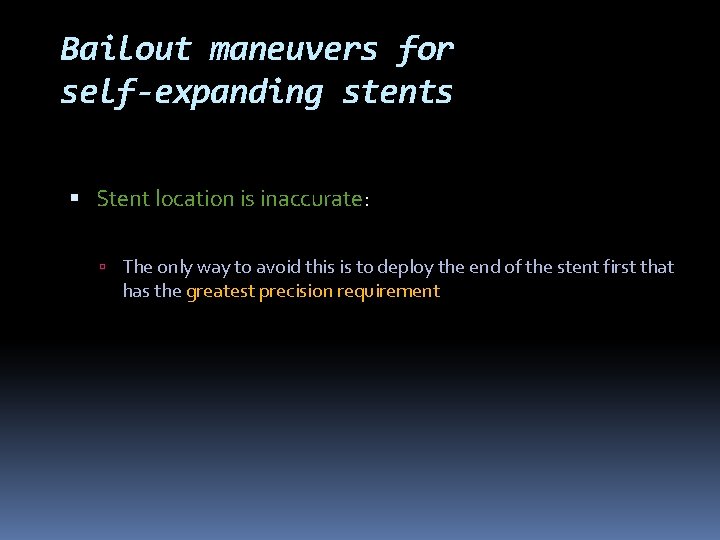 Bailout maneuvers for self-expanding stents

Stent location is inaccurate:

The only way to avoid this is to deploy the end of the stent first that has the greatest precision requirement